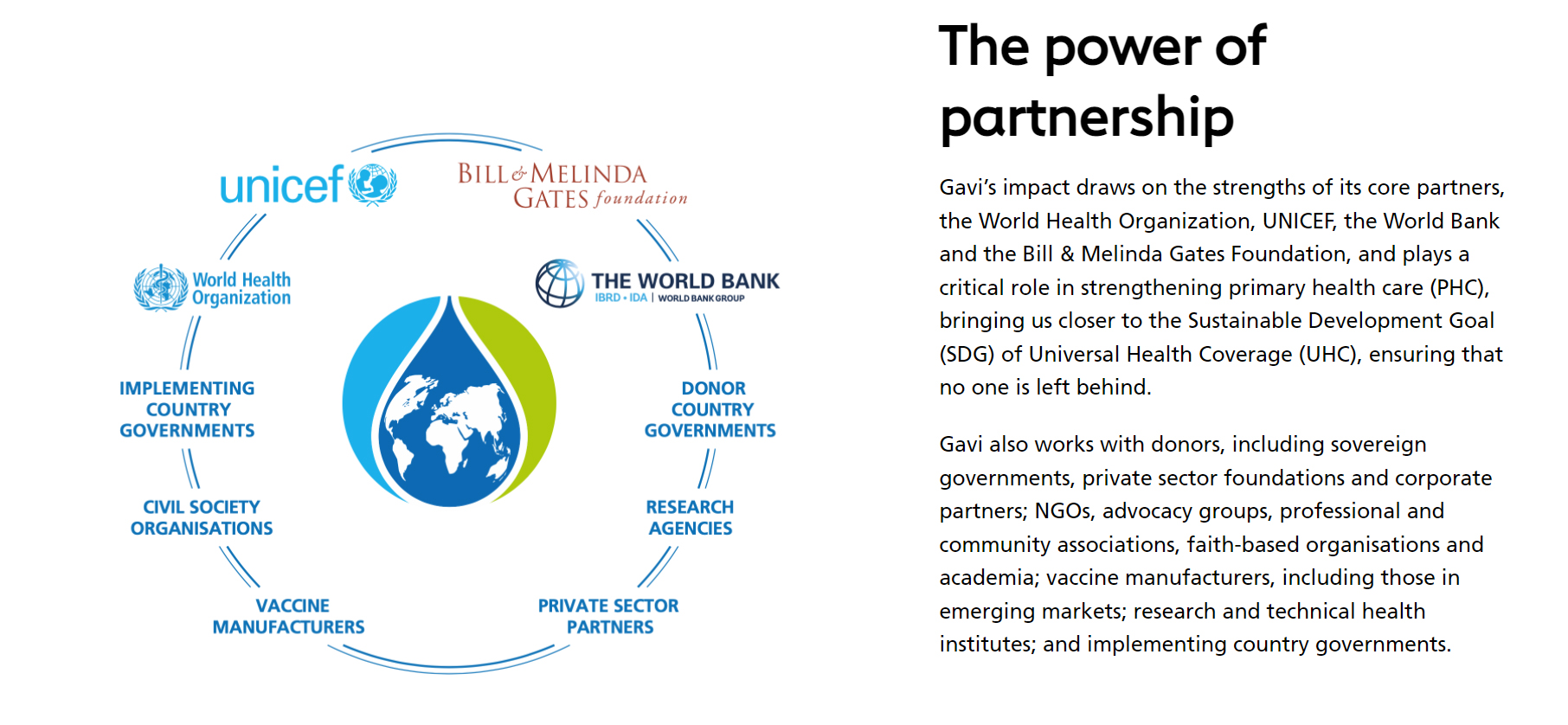 unicef

BILL & MELINDA GATES foundation

World Health Organization

THE WORLD BANK
IBRD • IDA | WORLD BANK GROUP

IMPLEMENTING COUNTRY GOVERNMENTS

DONOR COUNTRY GOVERNMENTS

CIVIL SOCIETY ORGANISATIONS

RESEARCH AGENCIES

VACCINE MANUFACTURERS

PRIVATE SECTOR PARTNERS

The power of partnership

Gavi's impact draws on the strengths of its core partners, the World Health Organization, UNICEF, the World Bank and the Bill & Melinda Gates Foundation, and plays a critical role in strengthening primary health care (PHC), bringing us closer to the Sustainable Development Goal (SDG) of Universal Health Coverage (UHC), ensuring that no one is left behind.

Gavi also works with donors, including sovereign governments, private sector foundations and corporate partners; NGOs, advocacy groups, professional and community associations, faith-based organisations and academia; vaccine manufacturers, including those in emerging markets; research and technical health institutes; and implementing country governments.